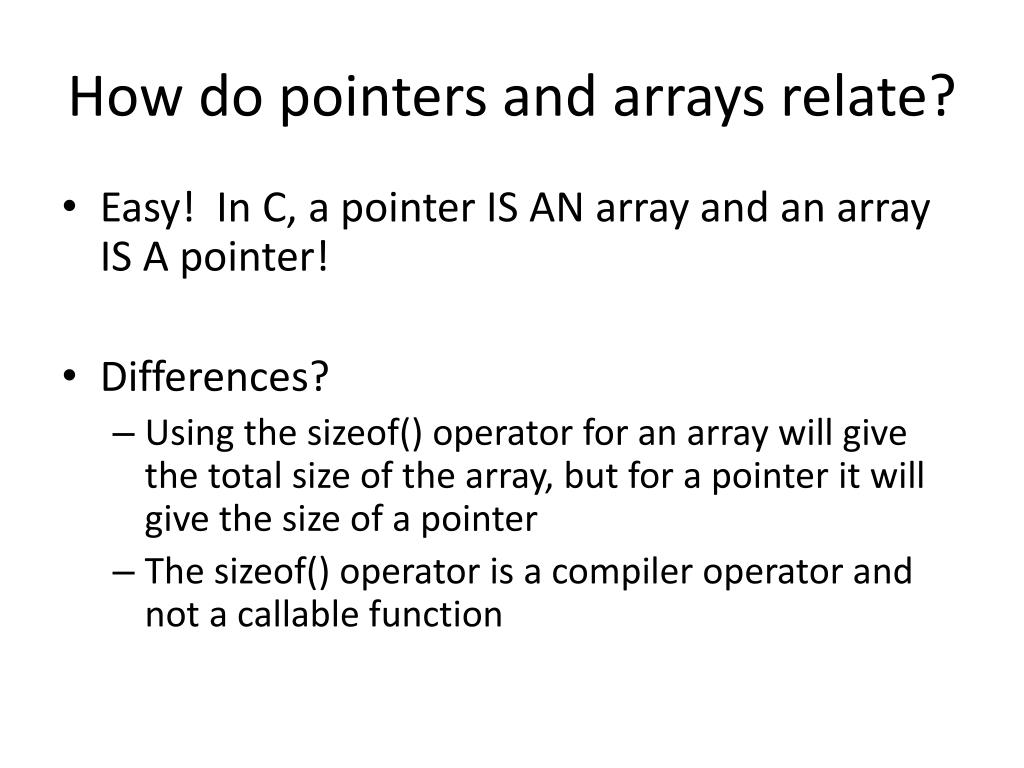 How do pointers and arrays relate?

• Easy! In C, a pointer IS AN array and an array IS A pointer!

• Differences?
– Using the sizeof() operator for an array will give the total size of the array, but for a pointer it will give the size of a pointer
– The sizeof() operator is a compiler operator and not a callable function